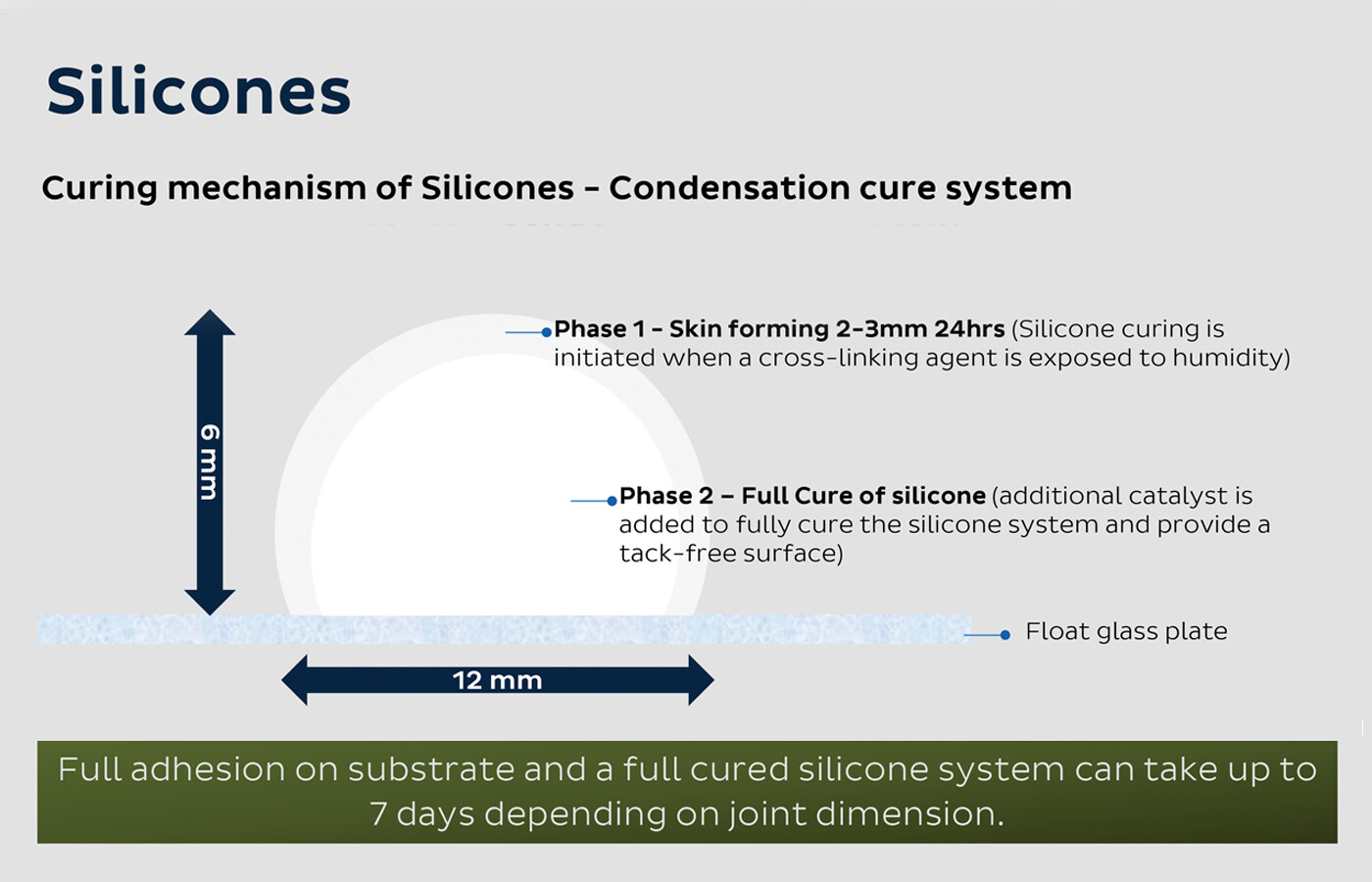 Silicones

Curing mechanism of Silicones – Condensation cure system

6 mm

Phase 1 – Skin forming 2-3mm 24hrs (Silicone curing is initiated when a cross-linking agent is exposed to humidity)

Phase 2 – Full Cure of silicone (additional catalyst is added to fully cure the silicone system and provide a tack-free surface)

Float glass plate

12 mm

Full adhesion on substrate and a full cured silicone system can take up to 7 days depending on joint dimension.